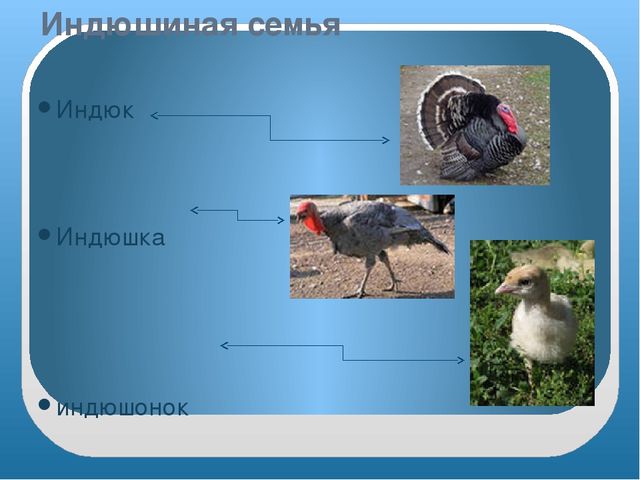 Индюшиная семья

Индюк

Индюшка

индюшонок